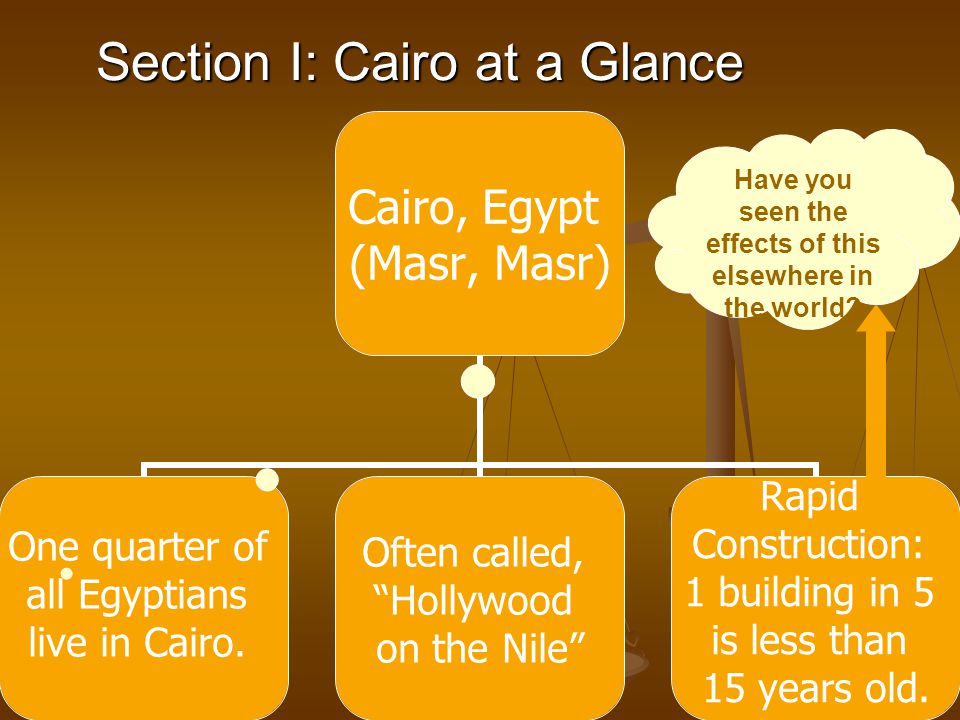 Section I: Cairo at a Glance

Cairo, Egypt (Masr, Masr)

Have you seen the effects of this elsewhere in the world?

One quarter of all Egyptians live in Cairo.

Often called, “Hollywood on the Nile”

Rapid Construction: 1 building in 5 is less than 15 years old.